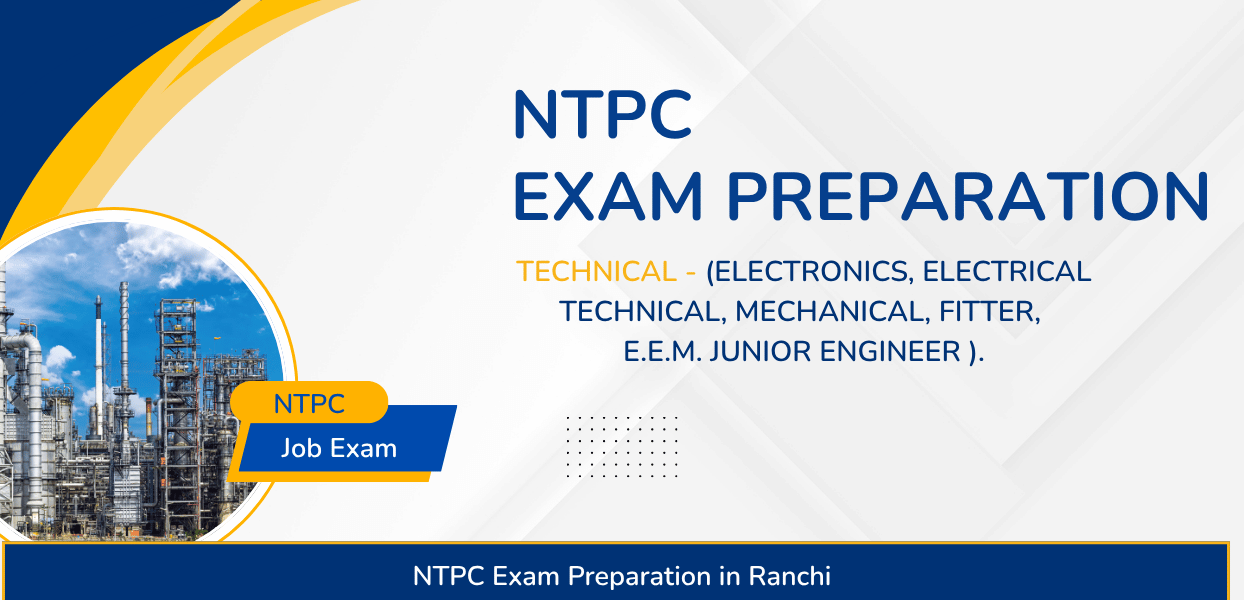 NTPC
EXAM PREPARATION

TECHNICAL - (ELECTRONICS, ELECTRICAL TECHNICAL, MECHANICAL, FITTER, E.E.M. JUNIOR ENGINEER ).

NTPC
Job Exam

NTPC Exam Preparation in Ranchi